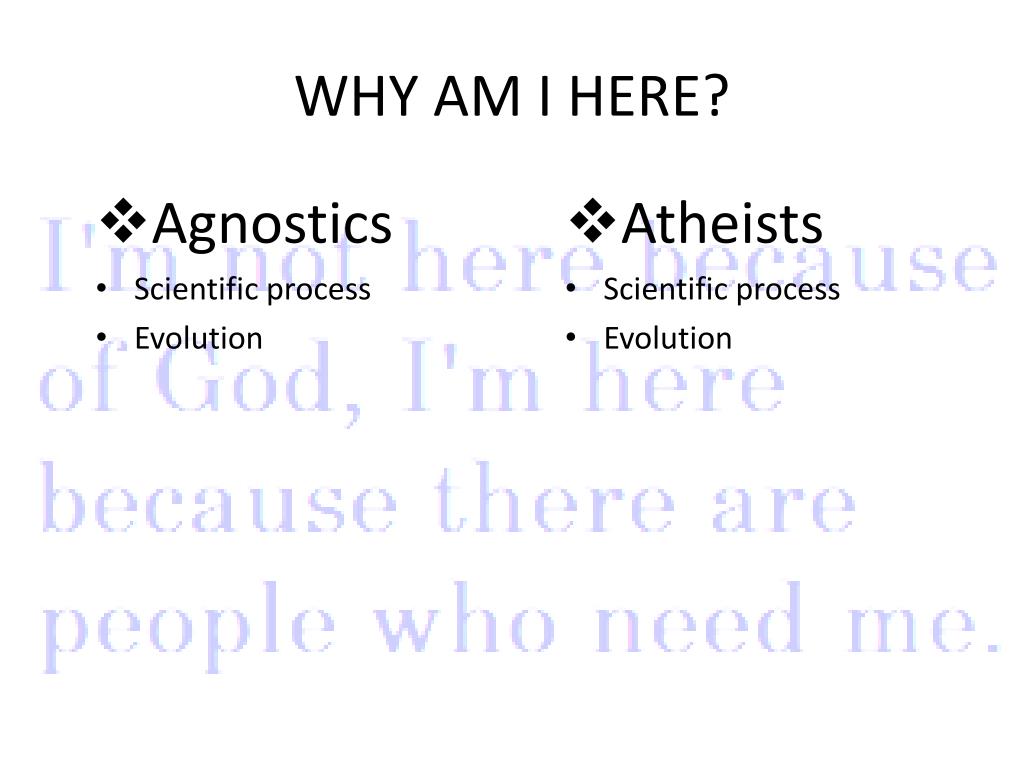 WHY AM I HERE?

❖Agnostics
• Scientific process
• Evolution

❖Atheists
• Scientific process
• Evolution

I'm not here because of God, I'm here because there are people who need me.